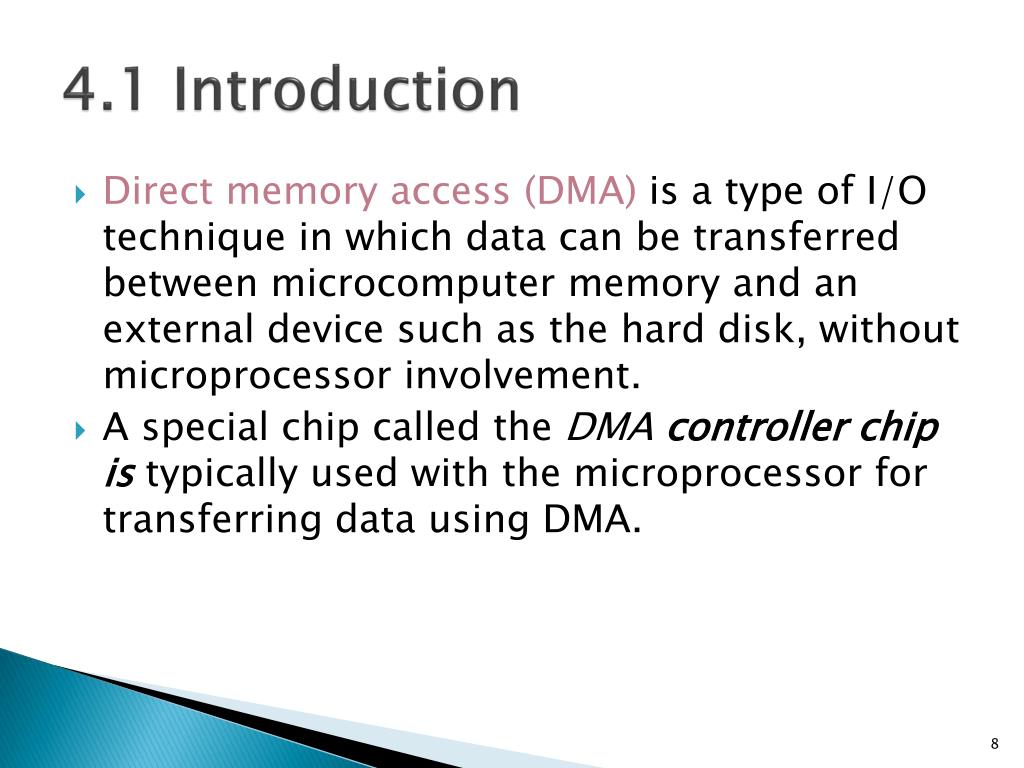 4.1 Introduction

Direct memory access (DMA) is a type of I/O technique in which data can be transferred between microcomputer memory and an external device such as the hard disk, without microprocessor involvement.

A special chip called the DMA controller chip is typically used with the microprocessor for transferring data using DMA.

8